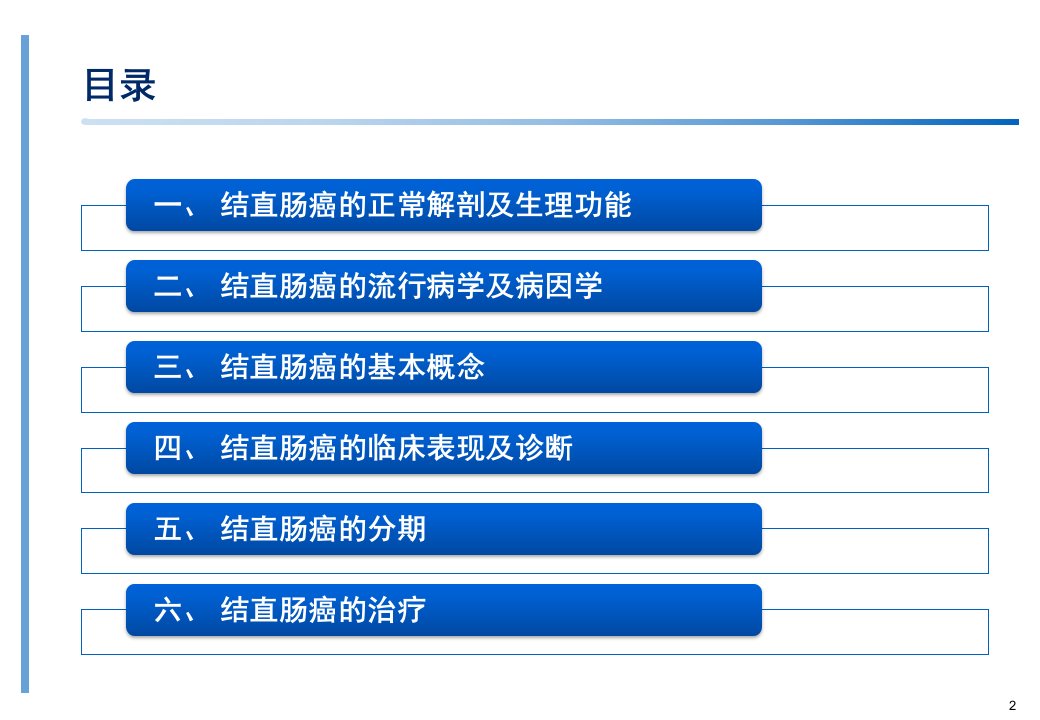 目录

一、 结直肠癌的正常解剖及生理功能

二、 结直肠癌的流行病学及病因学

三、 结直肠癌的基本概念

四、 结直肠癌的临床表现及诊断

五、 结直肠癌的分期

六、 结直肠癌的治疗

2